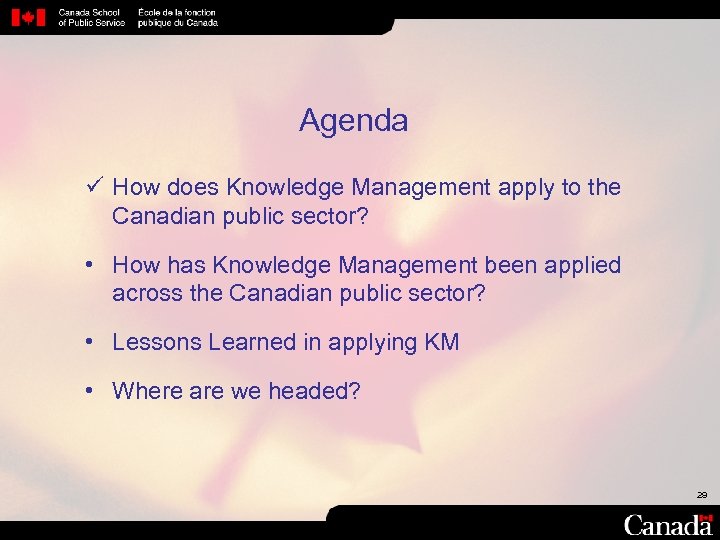 Canada School of Public Service
École de la fonction publique du Canada

Agenda

✓ How does Knowledge Management apply to the Canadian public sector?

• How has Knowledge Management been applied across the Canadian public sector?

• Lessons Learned in applying KM

• Where are we headed?

29

Canada